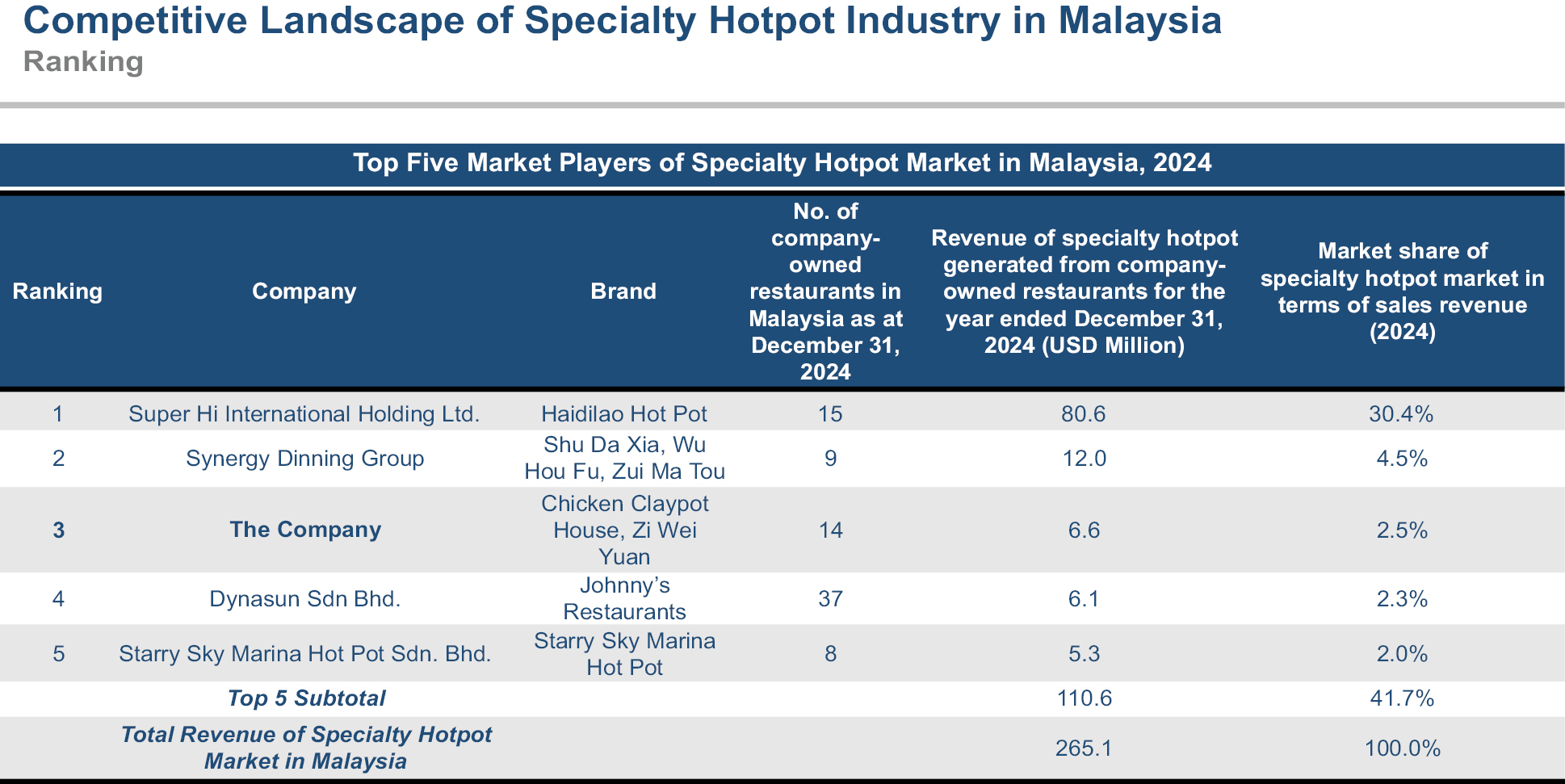 Competitive Landscape of Specialty Hotpot Industry in Malaysia
Ranking

Top Five Market Players of Specialty Hotpot Market in Malaysia, 2024

| Ranking | Company | Brand | No. of company-owned restaurants in Malaysia as at December 31, 2024 | Revenue of specialty hotpot generated from company-owned restaurants for the year ended December 31, 2024 (USD Million) | Market share of specialty hotpot market in terms of sales revenue (2024) |
|---|---|---|---|---|---|
| 1 | Super Hi International Holding Ltd. | Haidilao Hot Pot | 15 | 80.6 | 30.4% |
| 2 | Synergy Dinning Group | Shu Da Xia, Wu Hou Fu, Zui Ma Tou | 9 | 12.0 | 4.5% |
| 3 | The Company | Chicken Claypot House, Zi Wei Yuan | 14 | 6.6 | 2.5% |
| 4 | Dynasun Sdn Bhd. | Johnny's Restaurants | 37 | 6.1 | 2.3% |
| 5 | Starry Sky Marina Hot Pot Sdn. Bhd. | Starry Sky Marina Hot Pot | 8 | 5.3 | 2.0% |
| | Top 5 Subtotal | | | 110.6 | 41.7% |
| | Total Revenue of Specialty Hotpot Market in Malaysia | | | 265.1 | 100.0% |